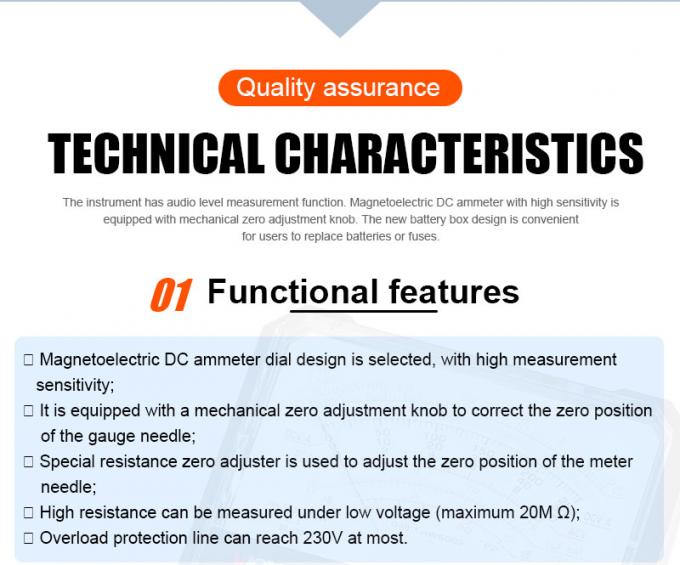 Quality assurance

TECHNICAL CHARACTERISTICS

The instrument has audio level measurement function. Magnetoelectric DC ammeter with high sensitivity is equipped with mechanical zero adjustment knob. The new battery box design is convenient for users to replace batteries or fuses.

01 Functional features

□ Magnetoelectric DC ammeter dial design is selected, with high measurement sensitivity;
□ It is equipped with a mechanical zero adjustment knob to correct the zero position of the gauge needle;
□ Special resistance zero adjuster is used to adjust the zero position of the meter needle;
□ High resistance can be measured under low voltage (maximum 20M Ω);
□ Overload protection line can reach 230V at most.